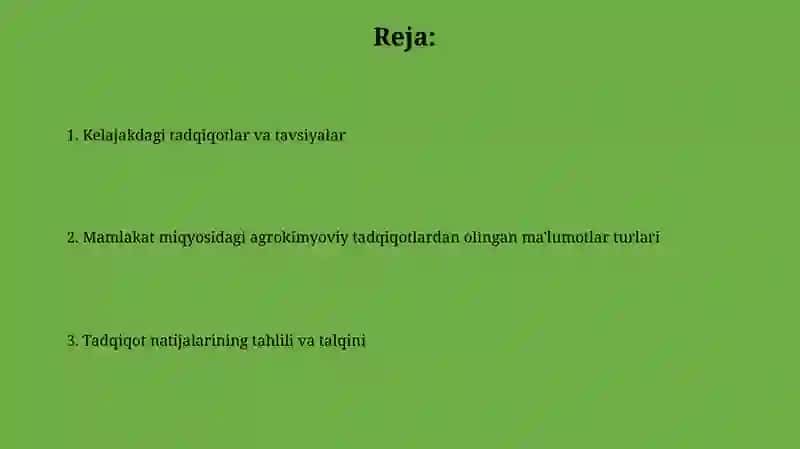 Reja:

1. Kelajakdagi tadqiqotlar va tavsiyalar

2. Mamlakat miqyosidagi agrokimyoviy tadqiqotlardan olingan ma'lumotlar turlari

3. Tadqiqot natijalarining tahlili va talqini